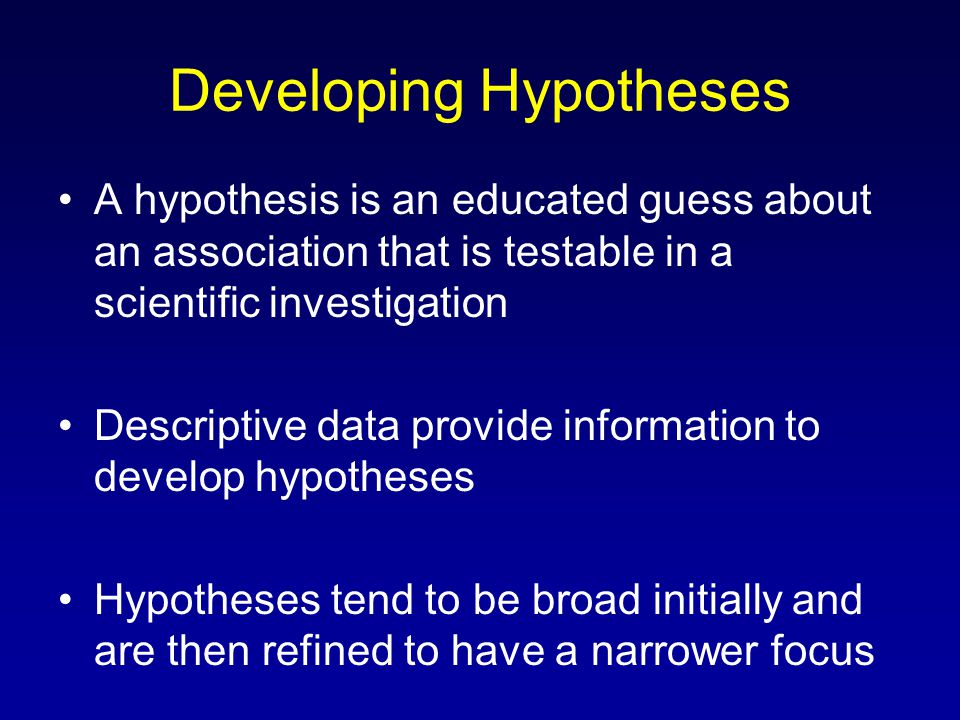 Developing Hypotheses

• A hypothesis is an educated guess about an association that is testable in a scientific investigation

• Descriptive data provide information to develop hypotheses

• Hypotheses tend to be broad initially and are then refined to have a narrower focus